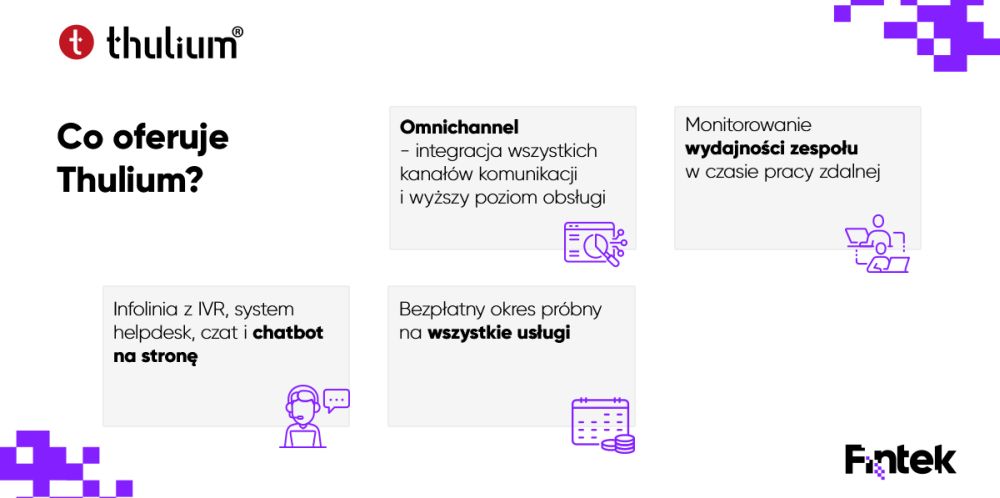 thulium®

Co oferuje Thulium?

Omnichannel – integracja wszystkich kanałów komunikacji i wyższy poziom obsługi

Monitorowanie wydajności zespołu w czasie pracy zdalnej

Infolinia z IVR, system helpdesk, czat i chatbot na stronę

Bezpłatny okres próbny na wszystkie usługi

Fintek